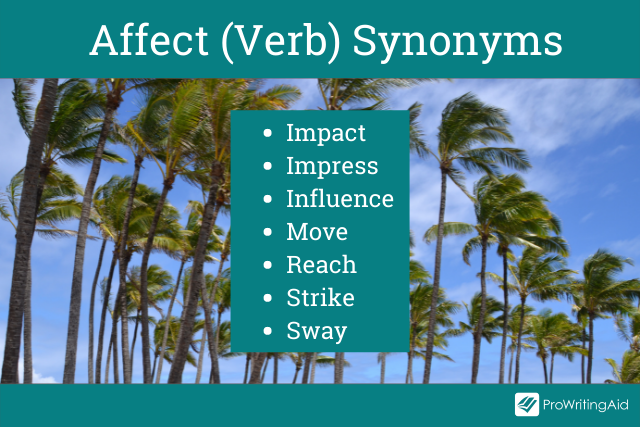 Affect (Verb) Synonyms

- Impact
- Impress
- Influence
- Move
- Reach
- Strike
- Sway

ProWritingAid